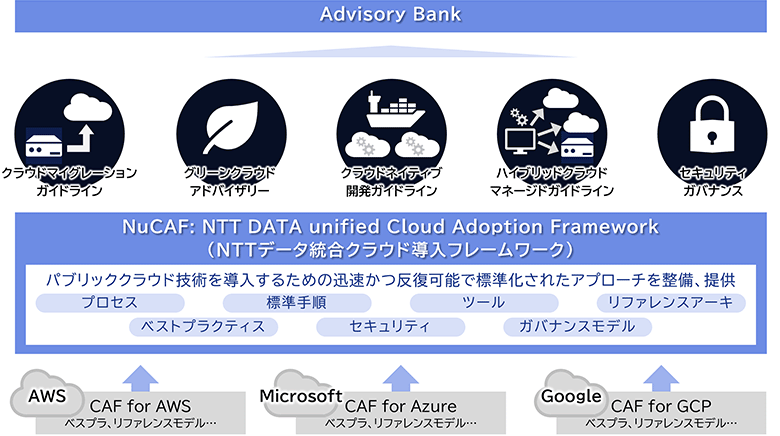 Advisory Bank

クラウドマイグレーション
ガイドライン

グリーンクラウド
アドバイザリー

クラウドネイティブ
開発ガイドライン

ハイブリッドクラウド
マネージドガイドライン

セキュリティ
ガバナンス

NuCAF: NTT DATA unified Cloud Adoption Framework
（NTTデータ統合クラウド導入フレームワーク）

パブリッククラウド技術を導入するための迅速かつ反復可能で標準化されたアプローチを整備、提供

プロセス

標準手順

ツール

リファレンスアーキ

ベストプラクティス

セキュリティ

ガバナンスモデル

AWS
CAF for AWS
ベスプラ、リファレンスモデル…

Microsoft
CAF for Azure
ベスプラ、リファレンスモデル…

Google
CAF for GCP
ベスプラ、リファレンスモデル…